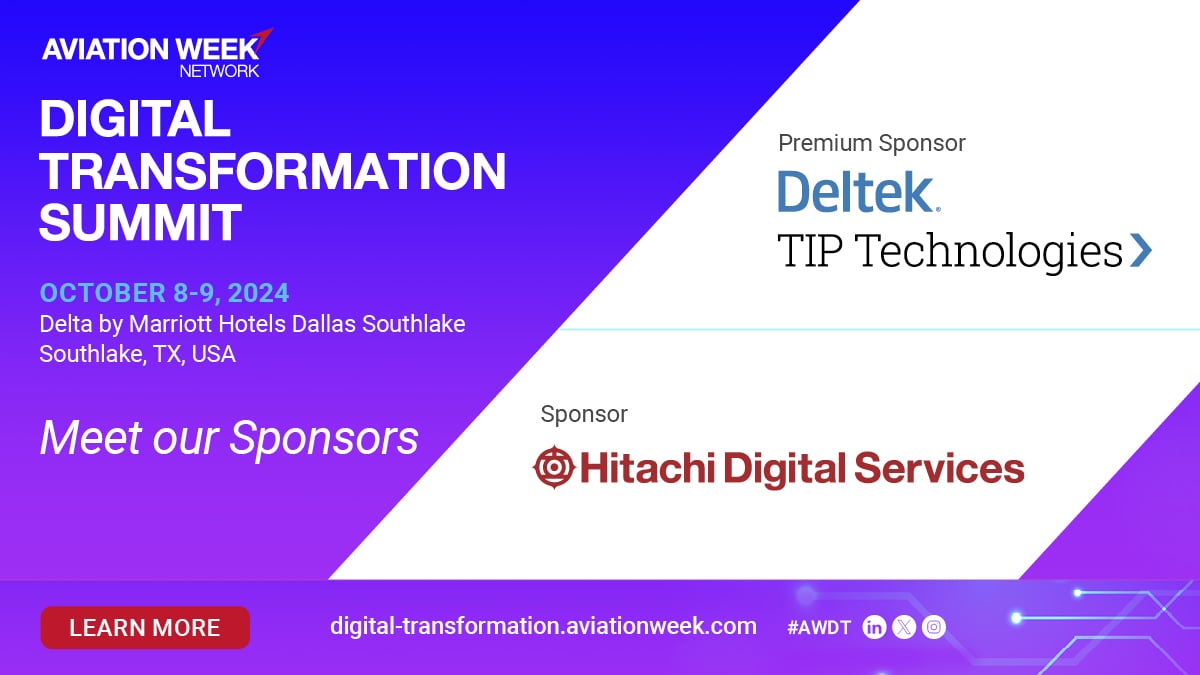 AVIATION WEEK NETWORK

DIGITAL TRANSFORMATION SUMMIT

OCTOBER 8-9, 2024
Delta by Marriott Hotels Dallas Southlake
Southlake, TX, USA

Meet our Sponsors

Premium Sponsor
Deltek.
TIP Technologies

Sponsor
Hitachi Digital Services

LEARN MORE

digital-transformation.aviationweek.com

#AWDT